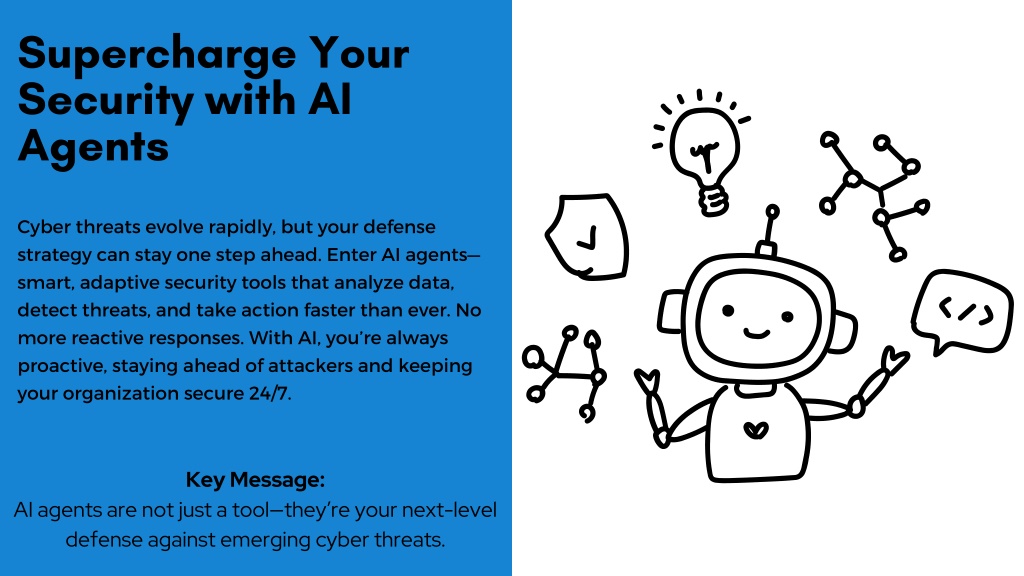 Supercharge Your Security with AI Agents

Cyber threats evolve rapidly, but your defense strategy can stay one step ahead. Enter AI agents—smart, adaptive security tools that analyze data, detect threats, and take action faster than ever. No more reactive responses. With AI, you're always proactive, staying ahead of attackers and keeping your organization secure 24/7.

Key Message:
AI agents are not just a tool—they're your next-level defense against emerging cyber threats.

</>